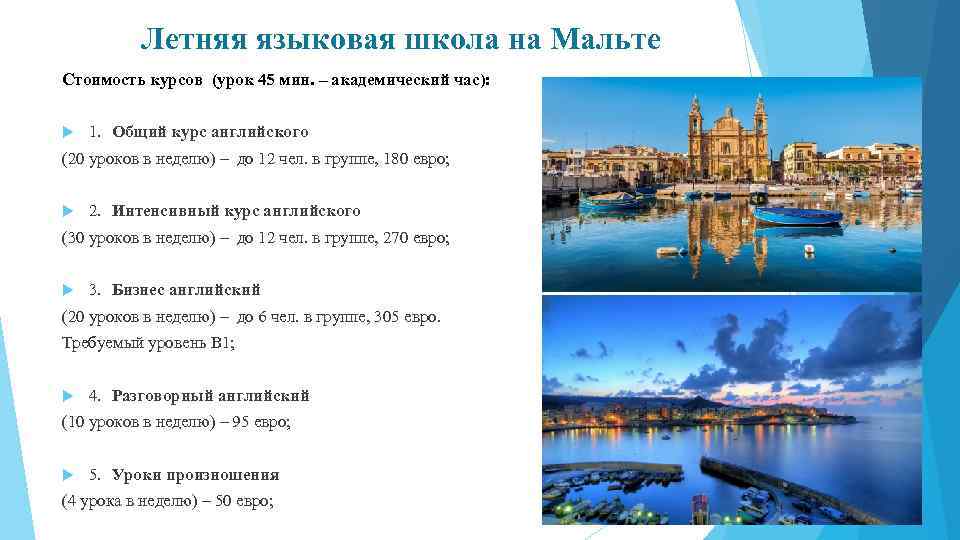 Летняя языковая школа на Мальте

Стоимость курсов (урок 45 мин. – академический час):

1. Общий курс английского
(20 уроков в неделю) – до 12 чел. в группе, 180 евро;

2. Интенсивный курс английского
(30 уроков в неделю) – до 12 чел. в группе, 270 евро;

3. Бизнес английский
(20 уроков в неделю) – до 6 чел. в группе, 305 евро. Требуемый уровень B1;

4. Разговорный английский
(10 уроков в неделю) – 95 евро;

5. Уроки произношения
(4 урока в неделю) – 50 евро;